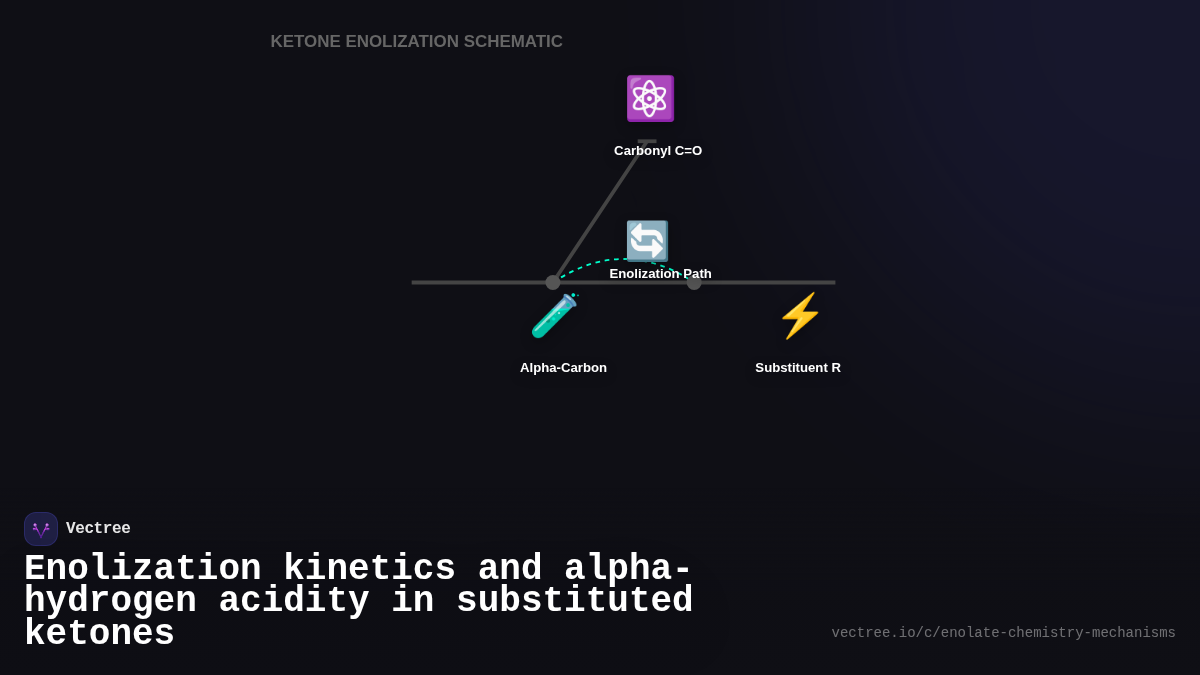 KETONE ENOLIZATION SCHEMATIC

Carbonyl C=O

Enolization Path

Alpha-Carbon

Substituent R

Vectree

Enolization kinetics and alpha-hydrogen acidity in substituted ketones

vectree.io/c/enolate-chemistry-mechanisms